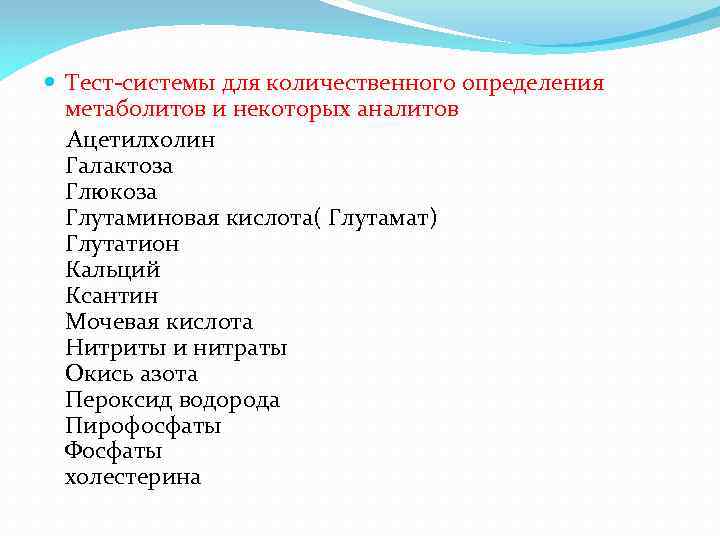 Тест-системы для количественного определения метаболитов и некоторых аналитов

Ацетилхолин
Галактоза
Глюкоза
Глутаминовая кислота( Глутамат)
Глутатион
Кальций
Ксантин
Мочевая кислота
Нитриты и нитраты
Окись азота
Пероксид водорода
Пирофосфаты
Фосфаты
холестерина